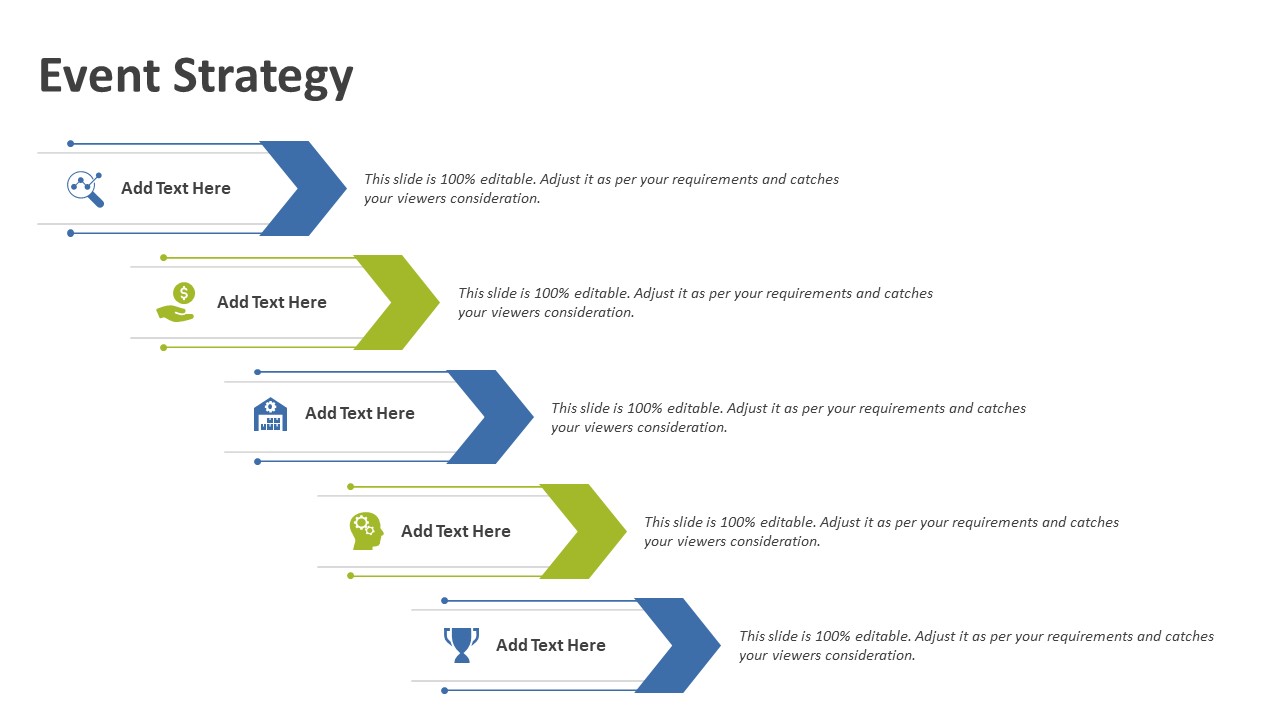 Event Strategy

Add Text Here

This slide is 100% editable. Adjust it as per your requirements and catches your viewers consideration.

Add Text Here

This slide is 100% editable. Adjust it as per your requirements and catches your viewers consideration.

Add Text Here

This slide is 100% editable. Adjust it as per your requirements and catches your viewers consideration.

Add Text Here

This slide is 100% editable. Adjust it as per your requirements and catches your viewers consideration.

Add Text Here

This slide is 100% editable. Adjust it as per your requirements and catches your viewers consideration.